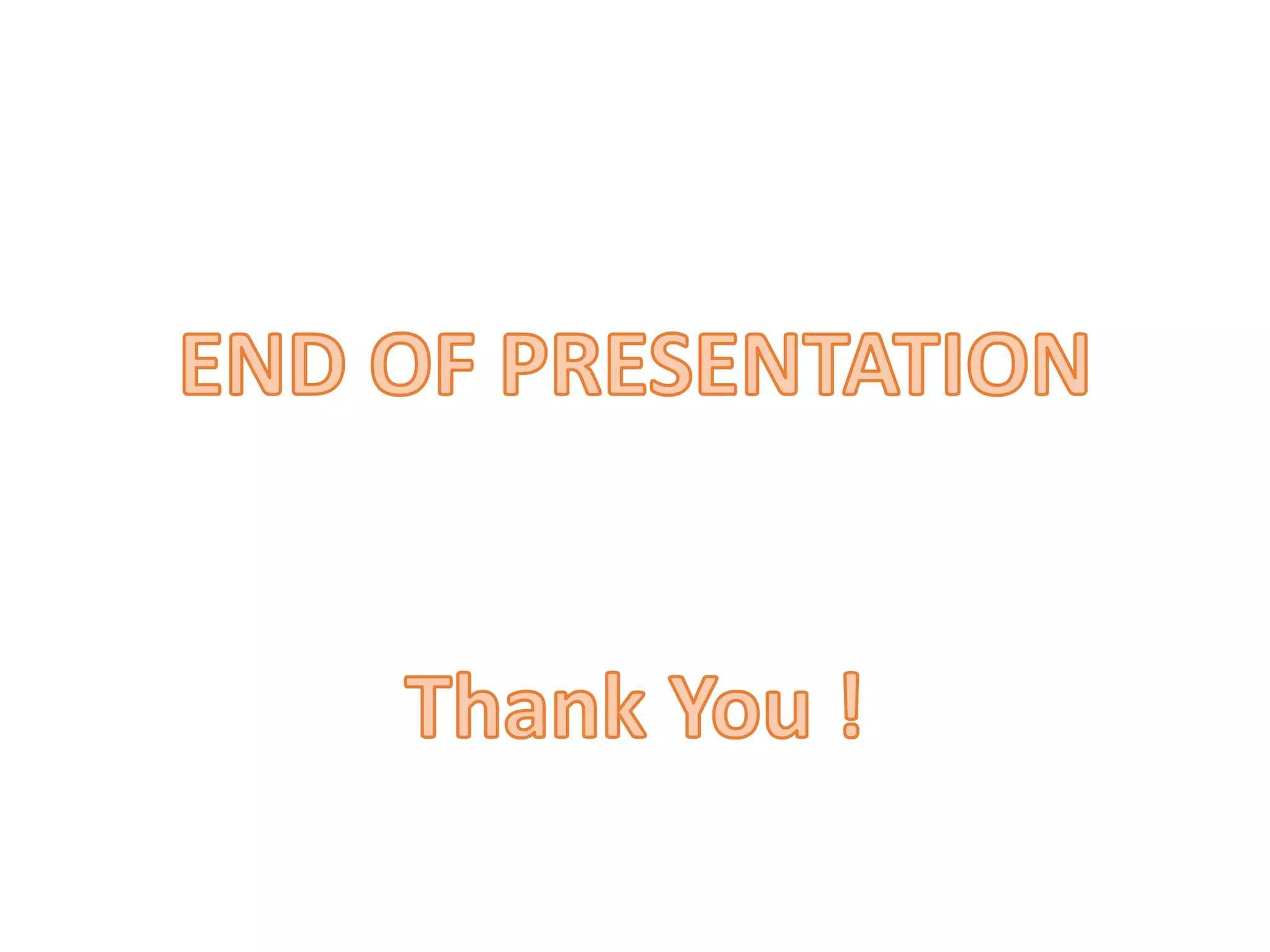 END OF PRESENTATION

Thank You !